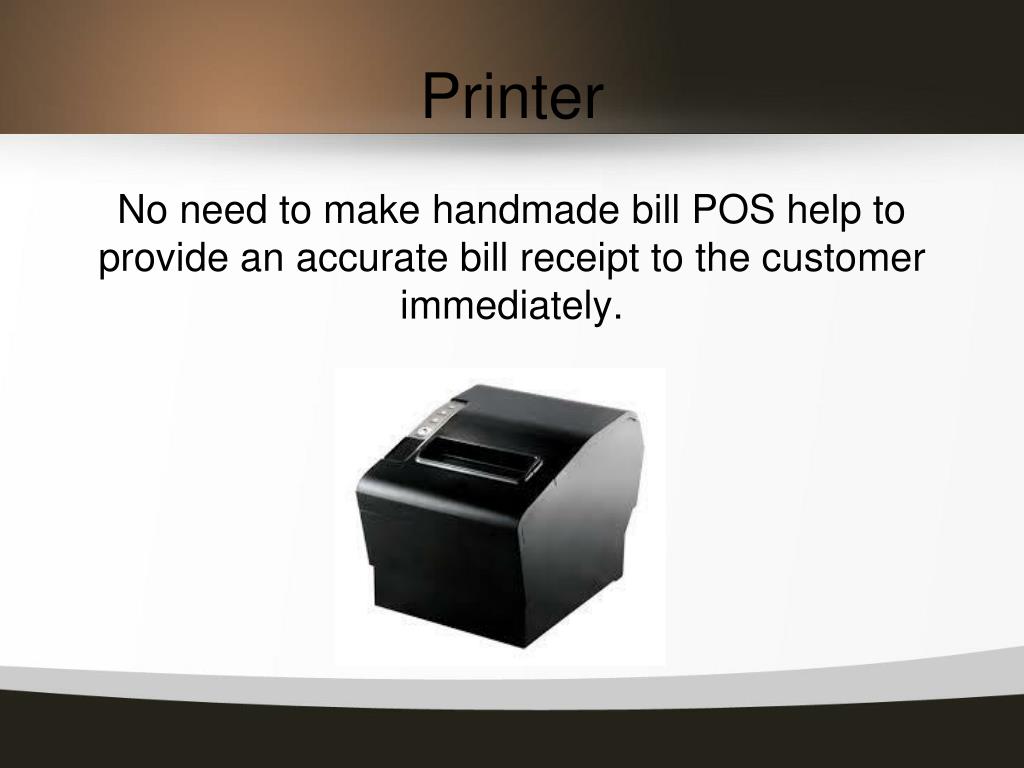 Printer

No need to make handmade bill POS help to provide an accurate bill receipt to the customer immediately.